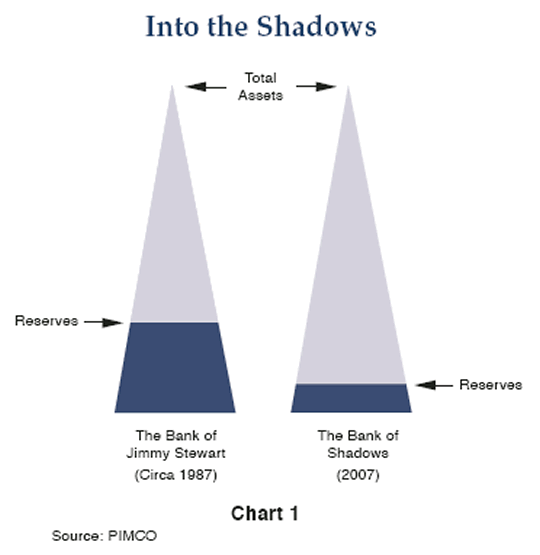 Into the Shadows

Total Assets

Reserves

Reserves

The Bank of Jimmy Stewart (Circa 1987)

The Bank of Shadows (2007)

Chart 1

Source: PIMCO